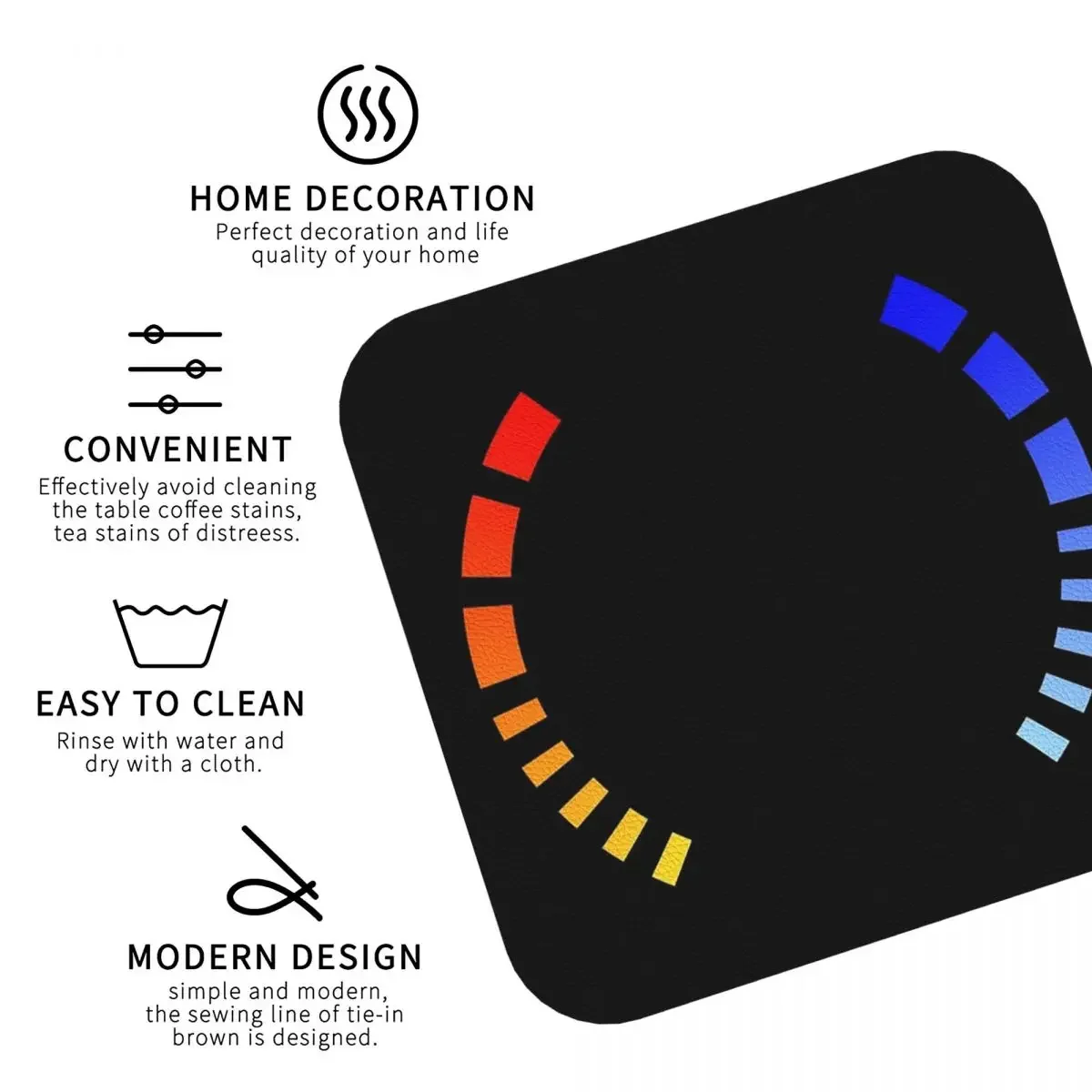 HOME DECORATION
Perfect decoration and life quality of your home

CONVENIENT
Effectively avoid cleaning the table coffee stains, tea stains of distreess.

EASY TO CLEAN
Rinse with water and dry with a cloth.

MODERN DESIGN
simple and modern, the sewing line of tie-in brown is designed.